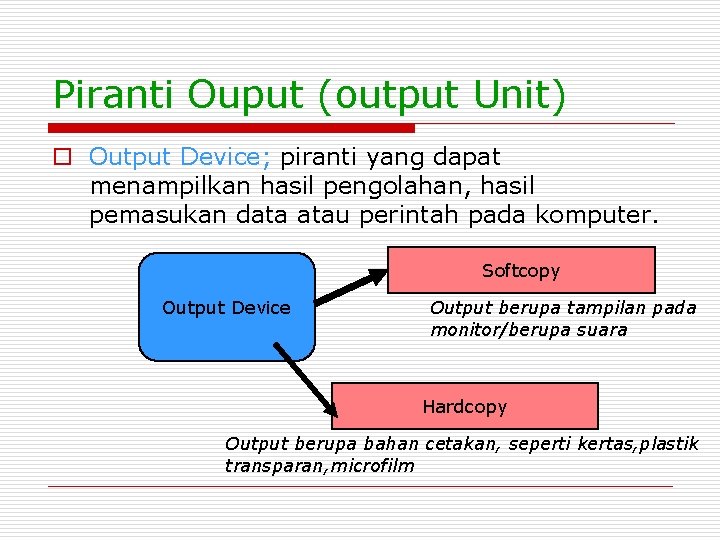 Piranti Ouput (output Unit)

Output Device; piranti yang dapat menampilkan hasil pengolahan, hasil pemasukan data atau perintah pada komputer.

Output Device

Softcopy

Output berupa tampilan pada monitor/berupa suara

Hardcopy

Output berupa bahan cetakan, seperti kertas,plastik transparan,microfilm